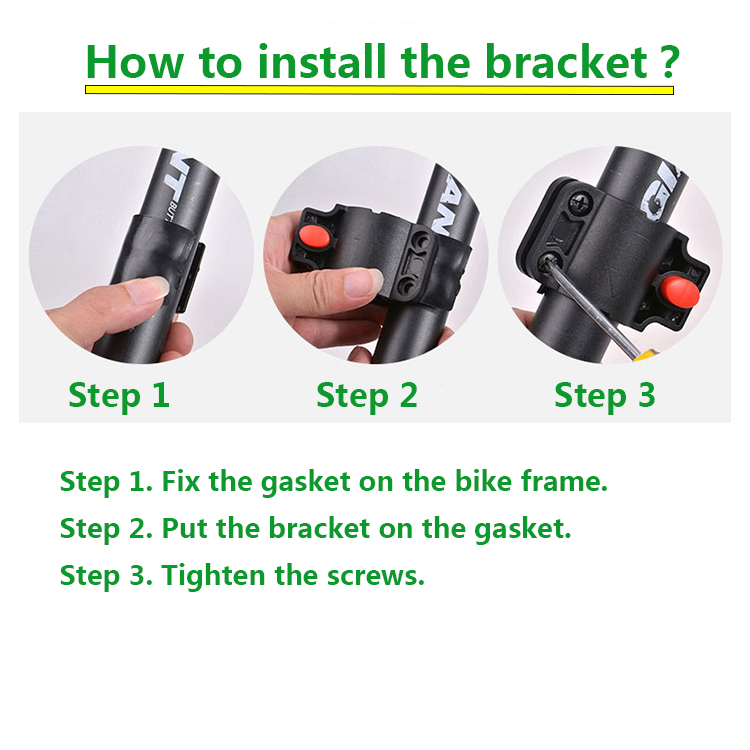 How to install the bracket ?

Step 1

Step 2

Step 3

Step 1. Fix the gasket on the bike frame.

Step 2. Put the bracket on the gasket.

Step 3. Tighten the screws.